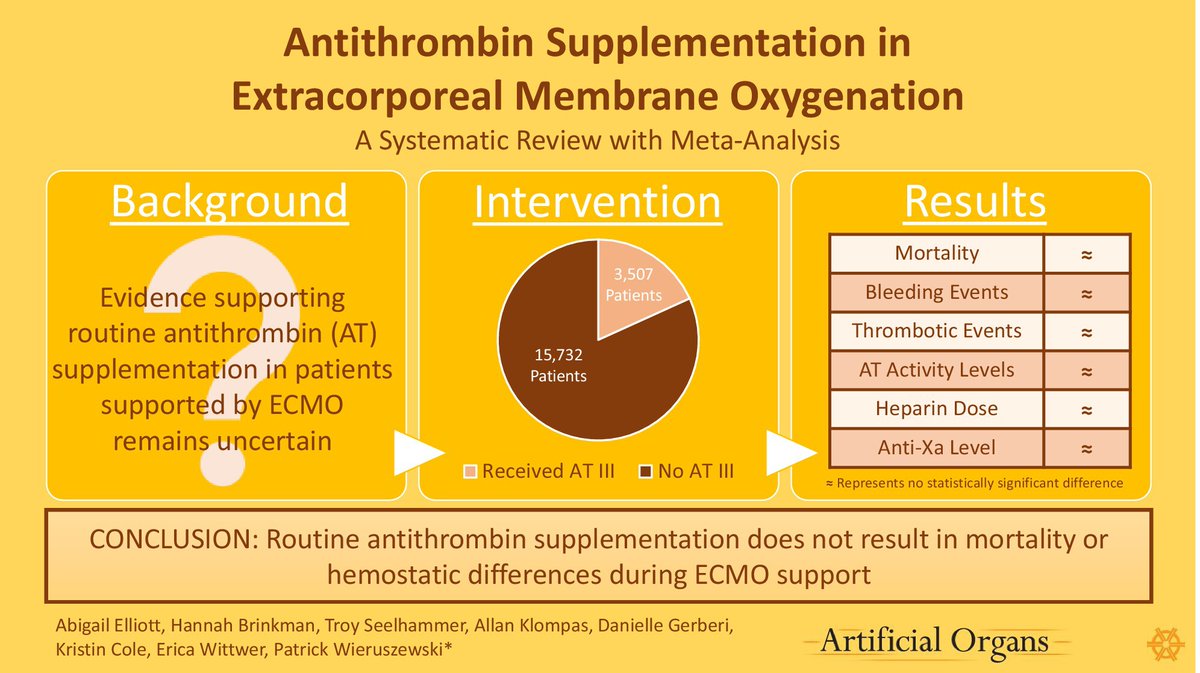 Antithrombin Supplementation in Extracorporeal Membrane Oxygenation
A Systematic Review with Meta-Analysis

Background

Evidence supporting routine antithrombin (AT) supplementation in patients supported by ECMO remains uncertain

Intervention

3,507 Patients

15,732 Patients

Received AT III
No AT III

Results

| Mortality | ≈ |
|---|---|
| Bleeding Events | ≈ |
| Thrombotic Events | ≈ |
| AT Activity Levels | ≈ |
| Heparin Dose | ≈ |
| Anti-Xa Level | ≈ |

≈ Represents no statistically significant difference

CONCLUSION: Routine antithrombin supplementation does not result in mortality or hemostatic differences during ECMO support

Abigail Elliott, Hannah Brinkman, Troy Seelhammer, Allan Klompas, Danielle Gerberi, Kristin Cole, Erica Wittwer, Patrick Wieruszewski*

Artificial Organs